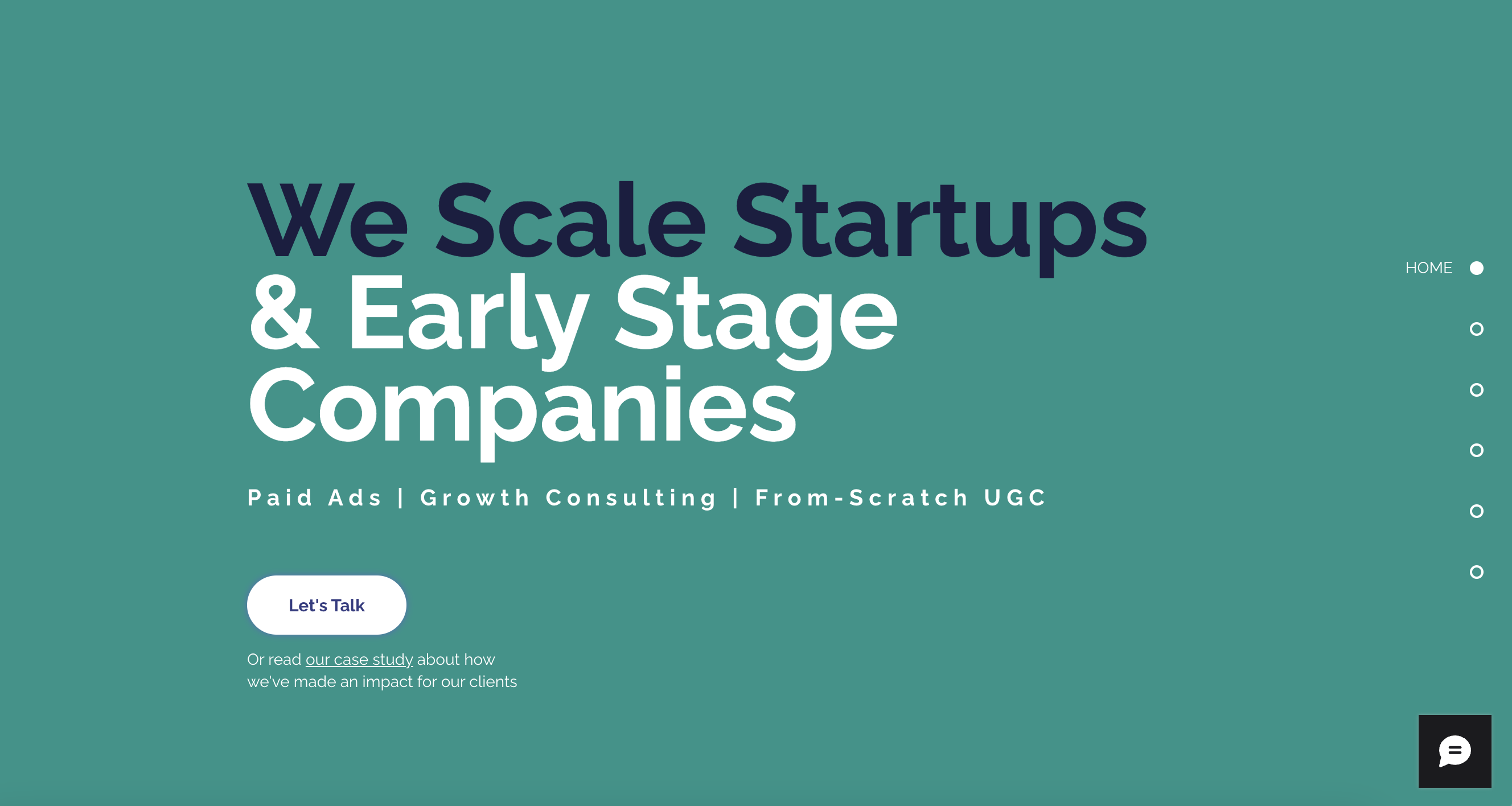 We Scale Startups & Early Stage Companies

Paid Ads | Growth Consulting | From-Scratch UGC

Let's Talk

Or read our case study about how we've made an impact for our clients

HOME